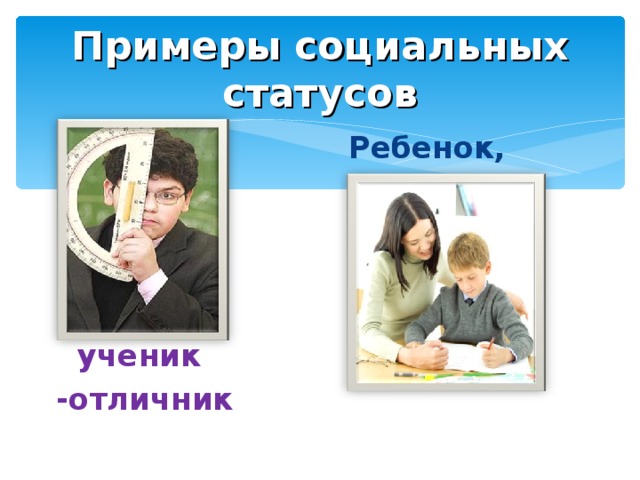 Примеры социальных статусов

Ребенок,

ученик
-отличник